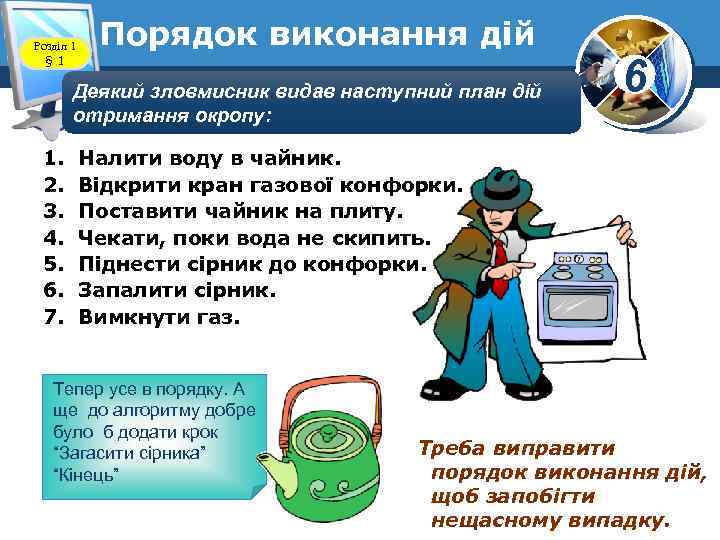 Розділ 1
§ 1

Порядок виконання дій

6

Деякий зловмисник видав наступний план дій отримання окропу:

1. Налити воду в чайник.
2. Відкрити кран газової конфорки.
3. Поставити чайник на плиту.
4. Чекати, поки вода не скипить.
5. Піднести сірник до конфорки.
6. Запалити сірник.
7. Вимкнути газ.

Тепер усе в порядку. А ще до алгоритму добре було б додати крок "Загасити сірника" "Кінець"

Треба виправити порядок виконання дій, щоб запобігти нещасному випадку.